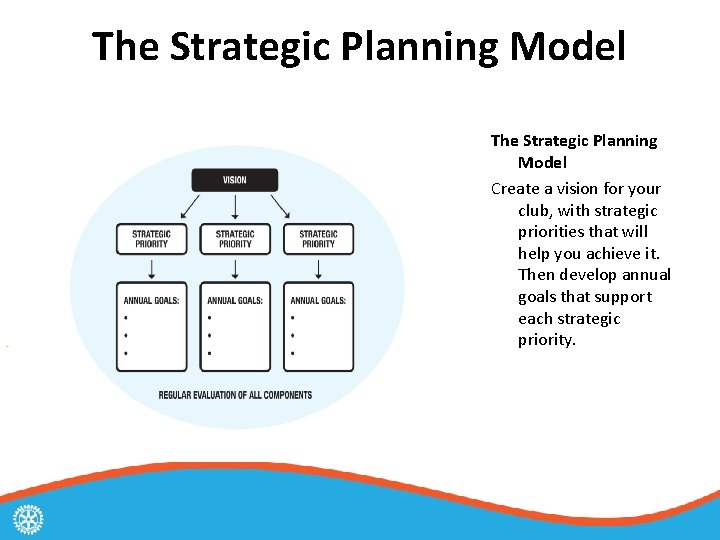 The Strategic Planning Model

VISION

STRATEGIC PRIORITY

STRATEGIC PRIORITY

STRATEGIC PRIORITY

ANNUAL GOALS:
•
•
•

ANNUAL GOALS:
•
•
•

ANNUAL GOALS:
•
•
•

REGULAR EVALUATION OF ALL COMPONENTS

The Strategic Planning Model

Create a vision for your club, with strategic priorities that will help you achieve it. Then develop annual goals that support each strategic priority.